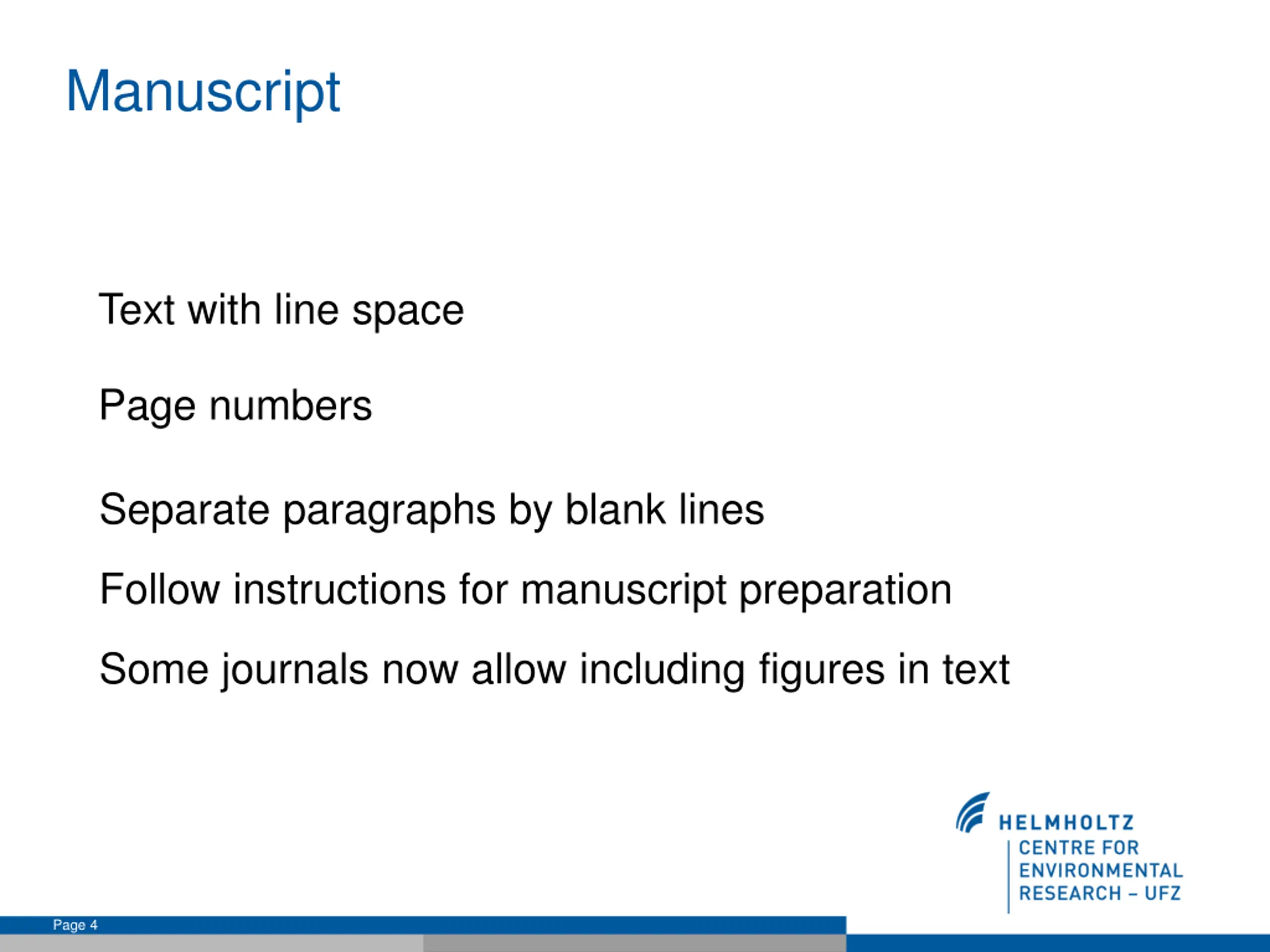 Manuscript

Text with line space

Page numbers

Separate paragraphs by blank lines

Follow instructions for manuscript preparation

Some journals now allow including figures in text

HELMHOLTZ
CENTRE FOR ENVIRONMENTAL RESEARCH – UFZ

Page 4